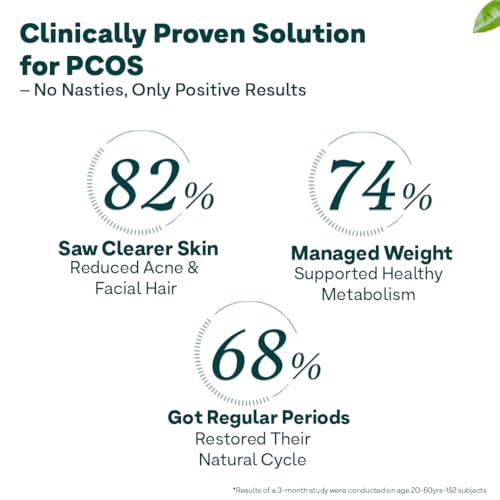 Clinically Proven Solution for PCOS
– No Nasties, Only Positive Results

82%
Saw Clearer Skin
Reduced Acne & Facial Hair

74%
Managed Weight
Supported Healthy Metabolism

68%
Got Regular Periods
Restored Their Natural Cycle

*Results of a 3-month study were conducted on age 20-50yrs-152 subjects